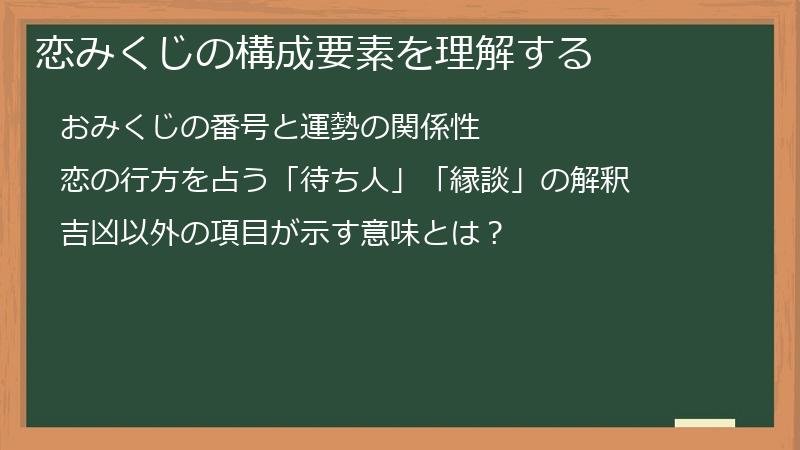 恋みくじの構成要素を理解する

おみくじの番号と運勢の関係性

恋の行方を占う「待ち人」「縁談」の解釈

吉凶以外の項目が示す意味とは？